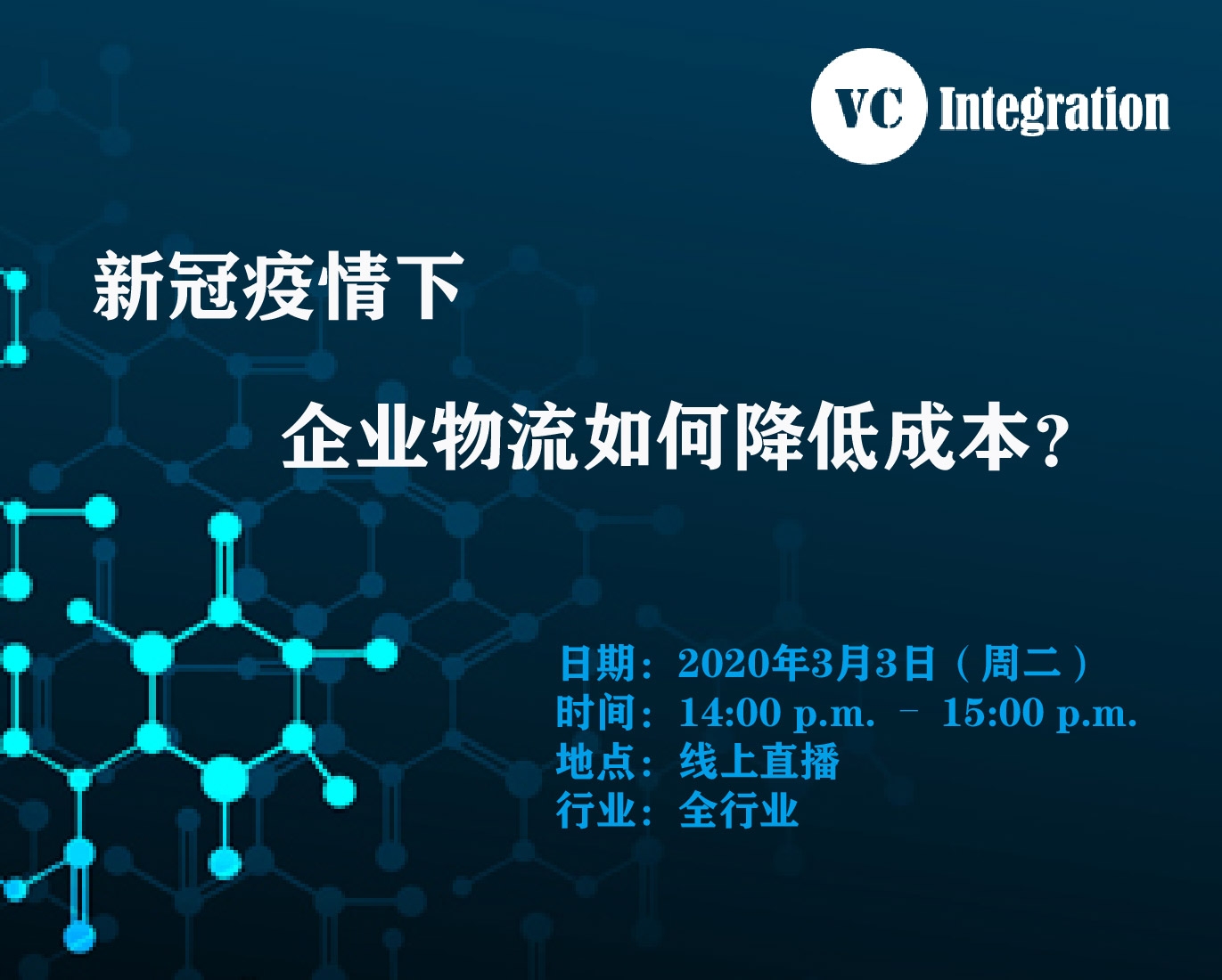 VC Integration

新冠疫情下

企业物流如何降低成本？

日期：2020年3月3日（周二）
时间：14:00 p.m. – 15:00 p.m.
地点：线上直播
行业：全行业